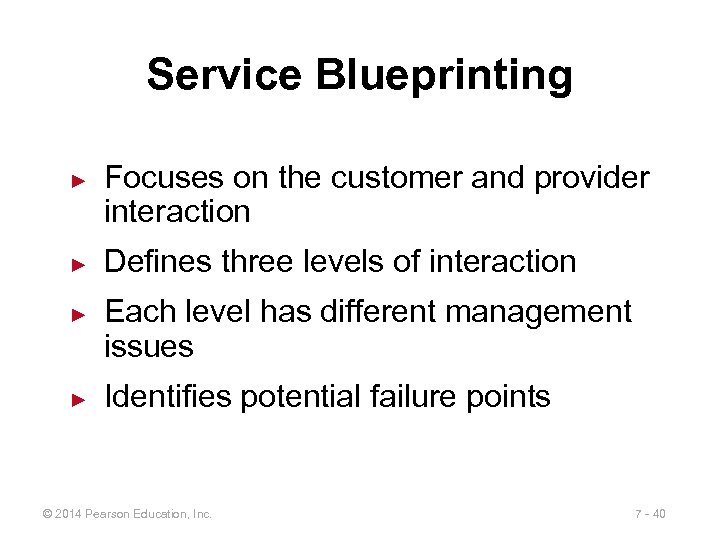 Service Blueprinting

► Focuses on the customer and provider interaction

► Defines three levels of interaction

► Each level has different management issues

► Identifies potential failure points

© 2014 Pearson Education, Inc.

7 - 40